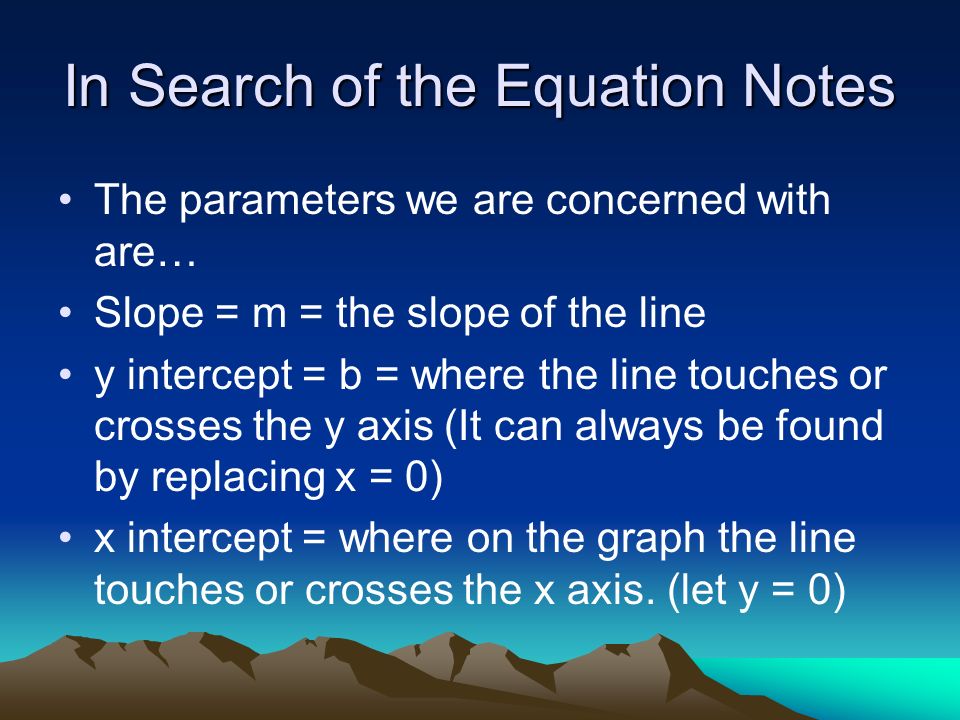 In Search of the Equation Notes

• The parameters we are concerned with are…

• Slope = m = the slope of the line

• y intercept = b = where the line touches or crosses the y axis (It can always be found by replacing x = 0)

• x intercept = where on the graph the line touches or crosses the x axis. (let y = 0)